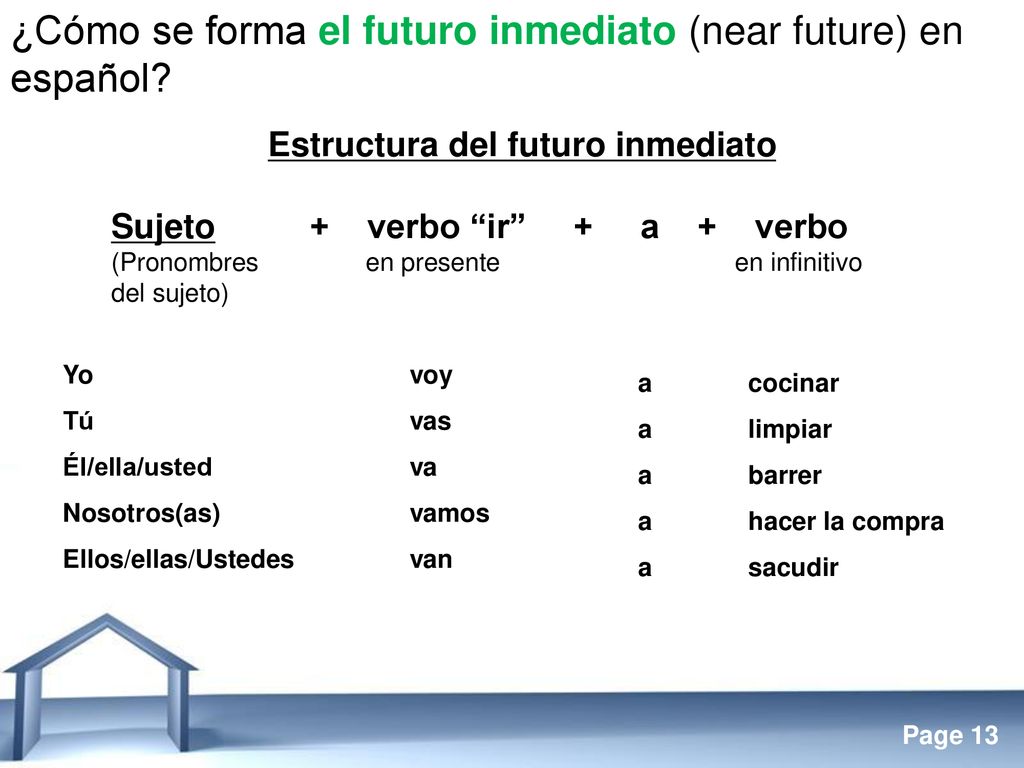 ¿Cómo se forma el futuro inmediato (near future) en español?

Estructura del futuro inmediato

Sujeto + verbo "ir" + a + verbo
(Pronombres del sujeto) en presente en infinitivo

| Yo | voy | a | cocinar |
|---|---|---|---|
| Tú | vas | a | limpiar |
| Él/ella/usted | va | a | barrer |
| Nosotros(as) | vamos | a | hacer la compra |
| Ellos/ellas/Ustedes | van | a | sacudir |

Page 13